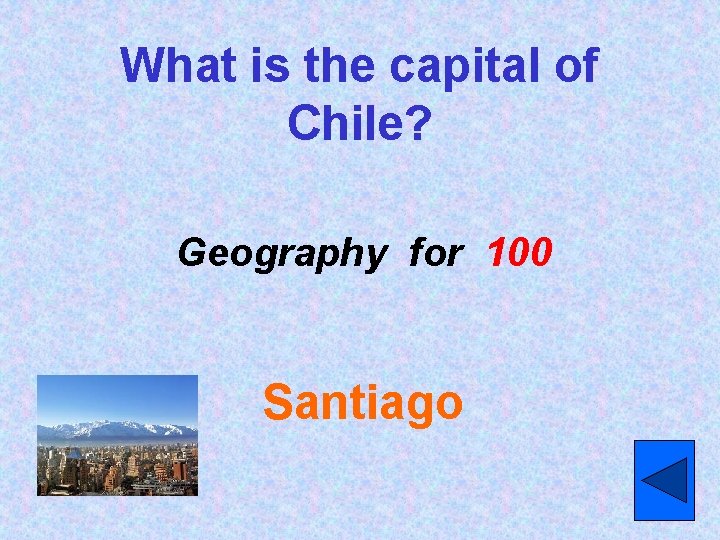 What is the capital of Chile?

Geography for 100

Santiago